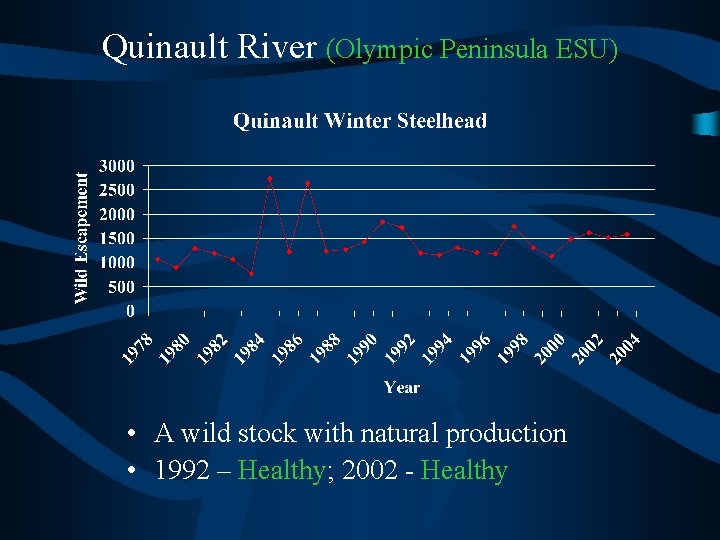 Quinault River (Olympic Peninsula ESU)

Quinault Winter Steelhead

Wild Escapement

3000
2500
2000
1500
1000
500
0

1978 1980 1982 1984 1986 1988 1990 1992 1994 1996 1998 2000 2002 2004

Year

• A wild stock with natural production
• 1992 – Healthy; 2002 - Healthy